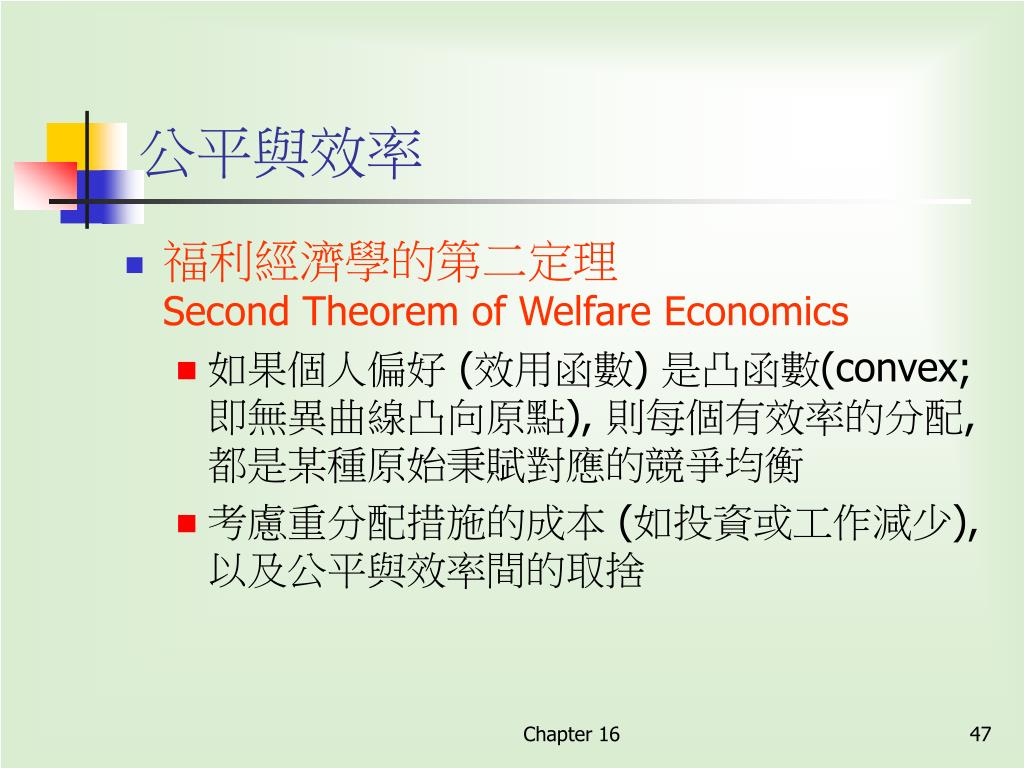 公平與效率

福利經濟學的第二定理
Second Theorem of Welfare Economics

如果個人偏好 (效用函數) 是凸函數(convex; 即無異曲線凸向原點), 則每個有效率的分配, 都是某種原始秉賦對應的競爭均衡

考慮重分配措施的成本 (如投資或工作減少), 以及公平與效率間的取捨

Chapter 16

47